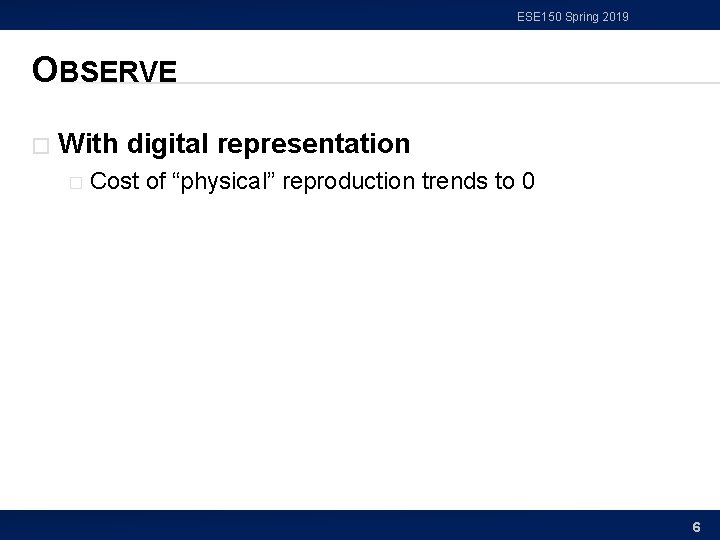 ESE150 Spring 2019

OBSERVE

With digital representation

Cost of “physical” reproduction trends to 0

6